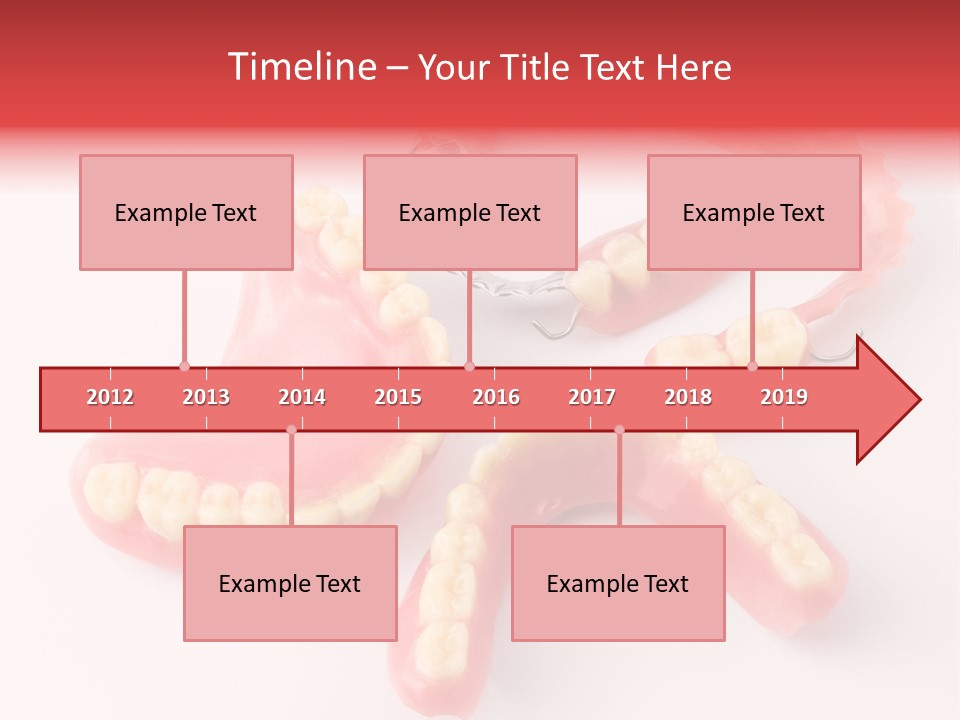 Timeline – Your Title Text Here

Example Text

Example Text

Example Text

2012 2013 2014 2015 2016 2017 2018 2019

Example Text

Example Text